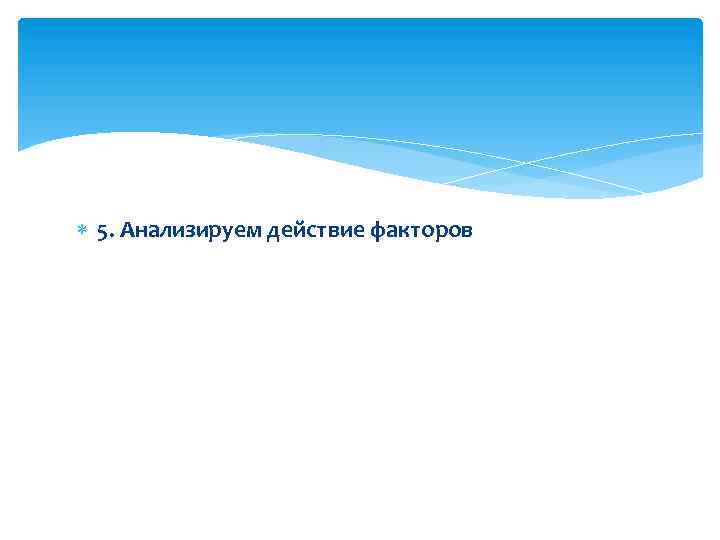 5. Анализируем действие факторов